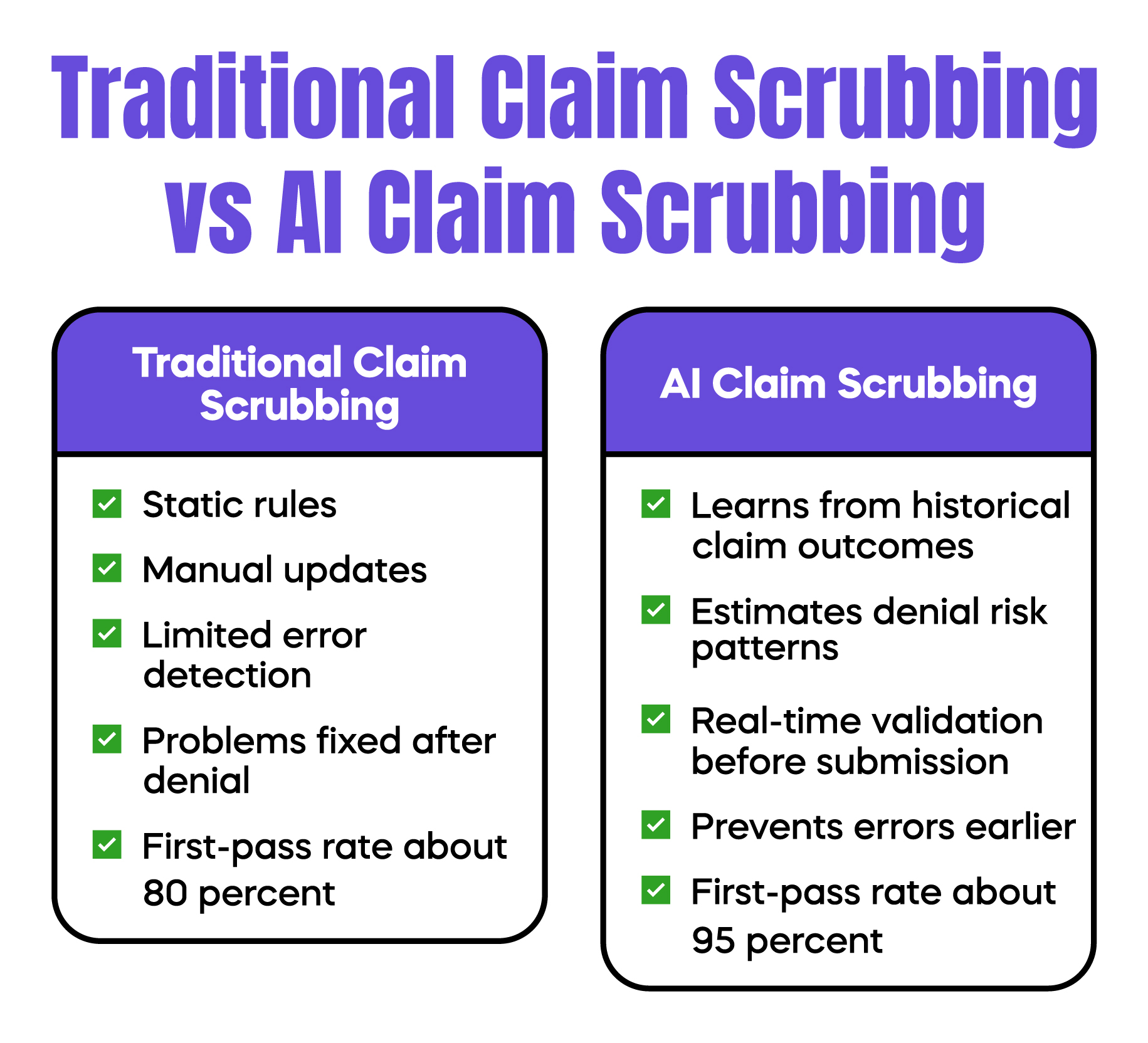 Traditional Claim Scrubbing vs AI Claim Scrubbing

Traditional Claim Scrubbing

Static rules

Manual updates

Limited error detection

Problems fixed after denial

First-pass rate about 80 percent

AI Claim Scrubbing

Learns from historical claim outcomes

Estimates denial risk patterns

Real-time validation before submission

Prevents errors earlier

First-pass rate about 95 percent